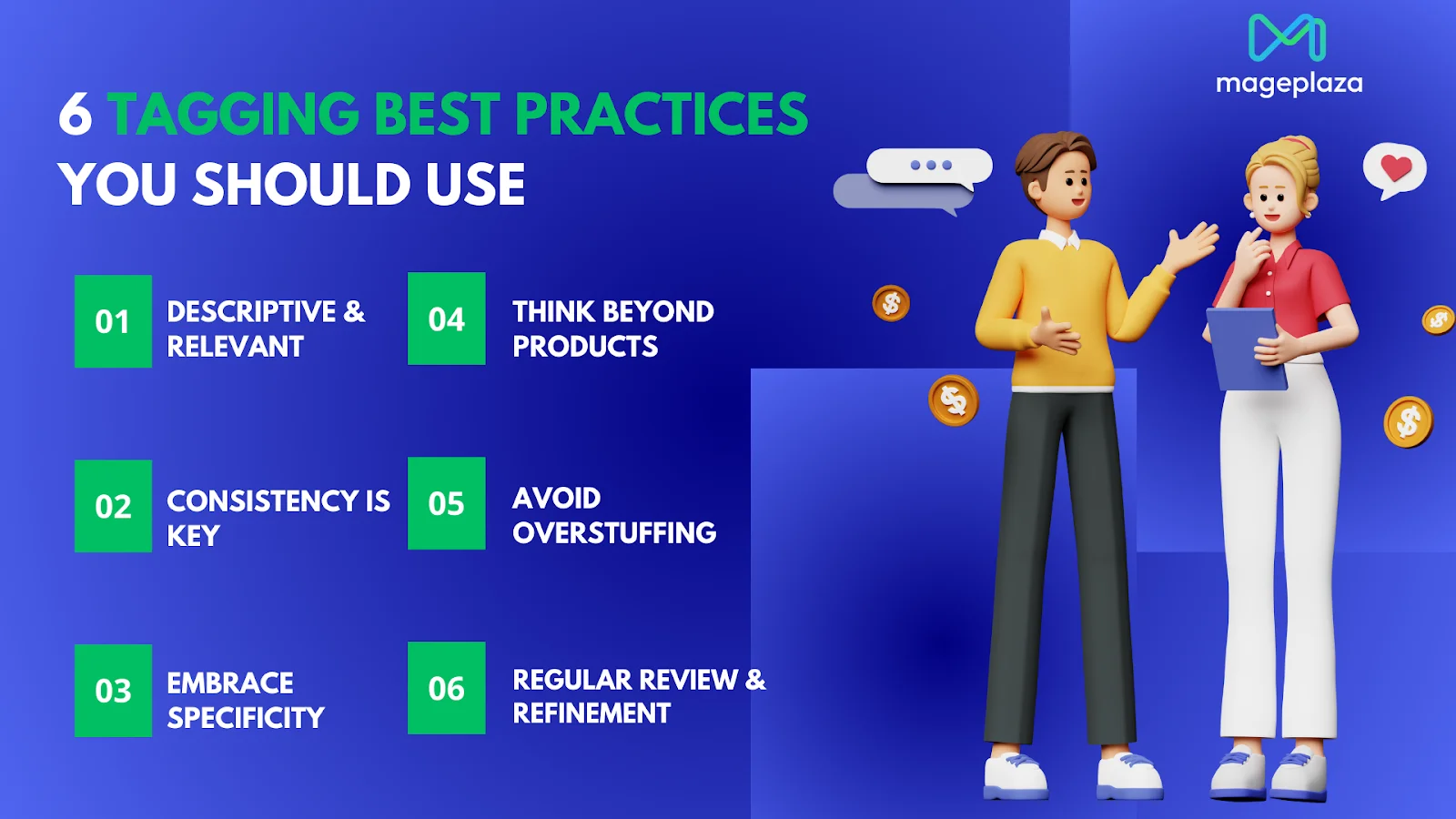 mageplaza

6 TAGGING BEST PRACTICES YOU SHOULD USE

01 DESCRIPTIVE & RELEVANT

02 CONSISTENCY IS KEY

03 EMBRACE SPECIFICITY

04 THINK BEYOND PRODUCTS

05 AVOID OVERSTUFFING

06 REGULAR REVIEW & REFINEMENT